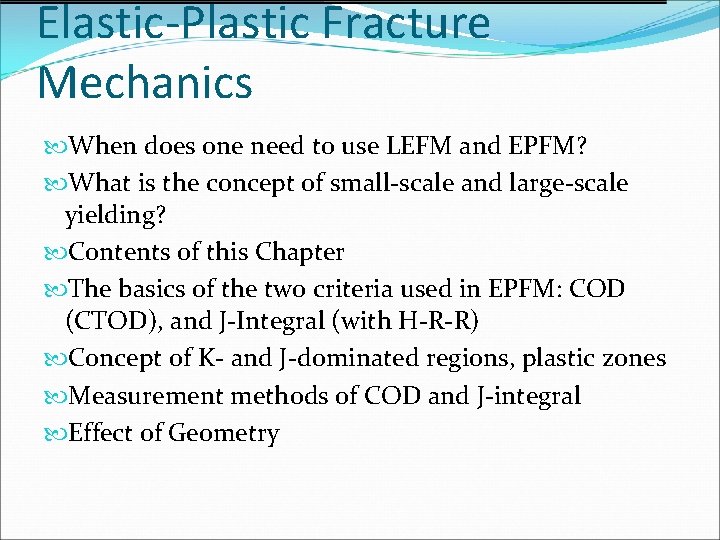 Elastic-Plastic Fracture Mechanics

When does one need to use LEFM and EPFM?

What is the concept of small-scale and large-scale yielding?

Contents of this Chapter

The basics of the two criteria used in EPFM: COD (CTOD), and J-Integral (with H-R-R)

Concept of K- and J-dominated regions, plastic zones

Measurement methods of COD and J-integral

Effect of Geometry